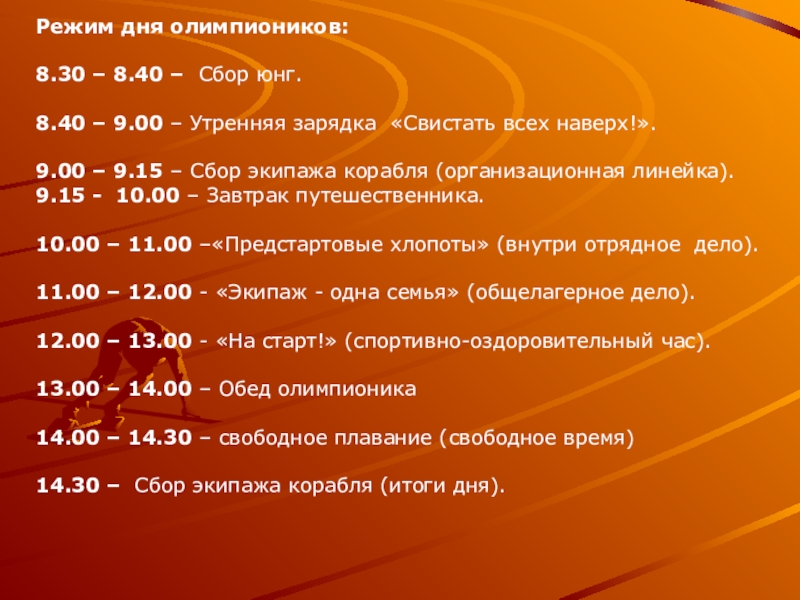 Режим дня олимпиоников:

8.30 – 8.40 – Сбор юнг.

8.40 – 9.00 – Утренняя зарядка «Свистать всех наверх!».

9.00 – 9.15 – Сбор экипажа корабля (организационная линейка).
9.15 - 10.00 – Завтрак путешественника.

10.00 – 11.00 –«Предстартовые хлопоты» (внутри отрядное дело).

11.00 – 12.00 - «Экипаж - одна семья» (общелагерное дело).

12.00 – 13.00 - «На старт!» (спортивно-оздоровительный час).

13.00 – 14.00 – Обед олимпионика

14.00 – 14.30 – свободное плавание (свободное время)

14.30 – Сбор экипажа корабля (итоги дня).